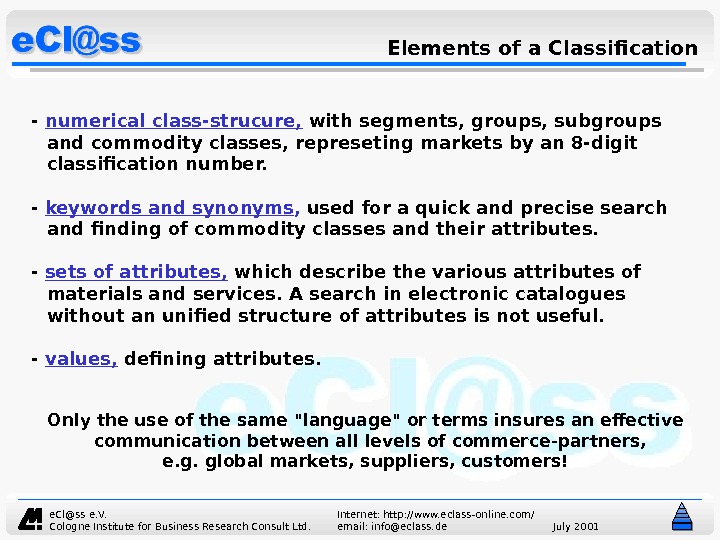 eCl@ss

Elements of a Classification

- numerical class-strucure, with segments, groups, subgroups and commodity classes, represeting markets by an 8-digit classification number.

- keywords and synonyms, used for a quick and precise search and finding of commodity classes and their attributes.

- sets of attributes, which describe the various attributes of materials and services. A search in electronic catalogues without an unified structure of attributes is not useful.

- values, defining attributes.

Only the use of the same "language" or terms insures an effective communication between all levels of commerce-partners, e.g. global markets, suppliers, customers!

eCl@ss

eCl@ss e.V.
Cologne Institute for Business Research Consult Ltd.

Internet: http://www.eclass-online.com/
email: info@eclass.de

July 2001